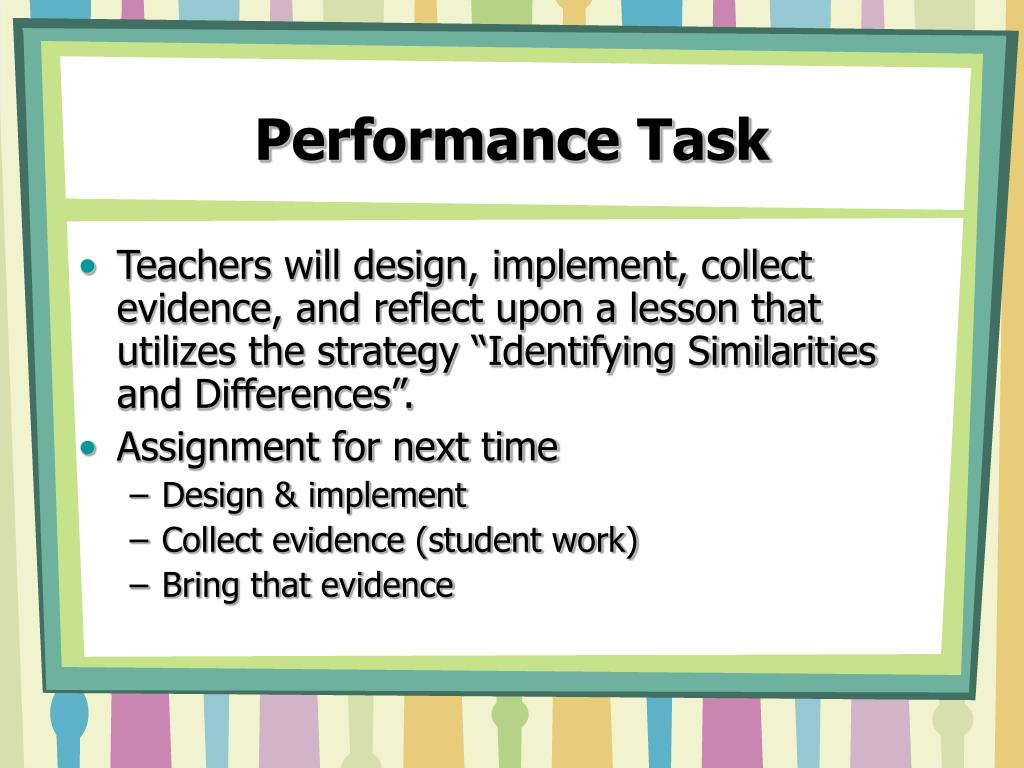 Performance Task

• Teachers will design, implement, collect evidence, and reflect upon a lesson that utilizes the strategy “Identifying Similarities and Differences”.
• Assignment for next time
– Design & implement
– Collect evidence (student work)
– Bring that evidence